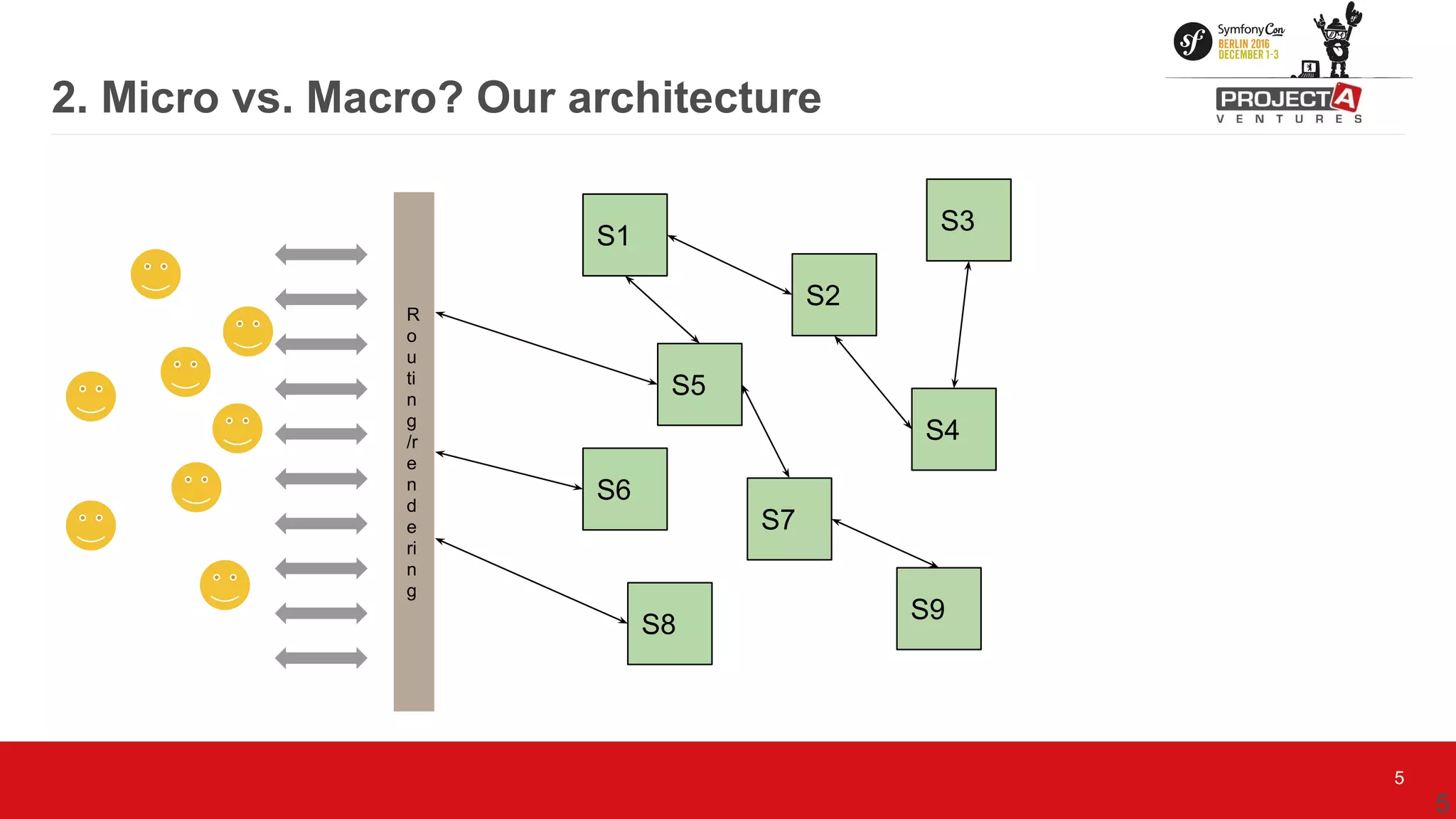 SymfonyCon BERLIN 2016 DECEMBER 1-3

PROJECT A VENTURES

2. Micro vs. Macro? Our architecture

Routing/rendering

S1

S3

S2

S5

S4

S6

S7

S8

S9

5

5